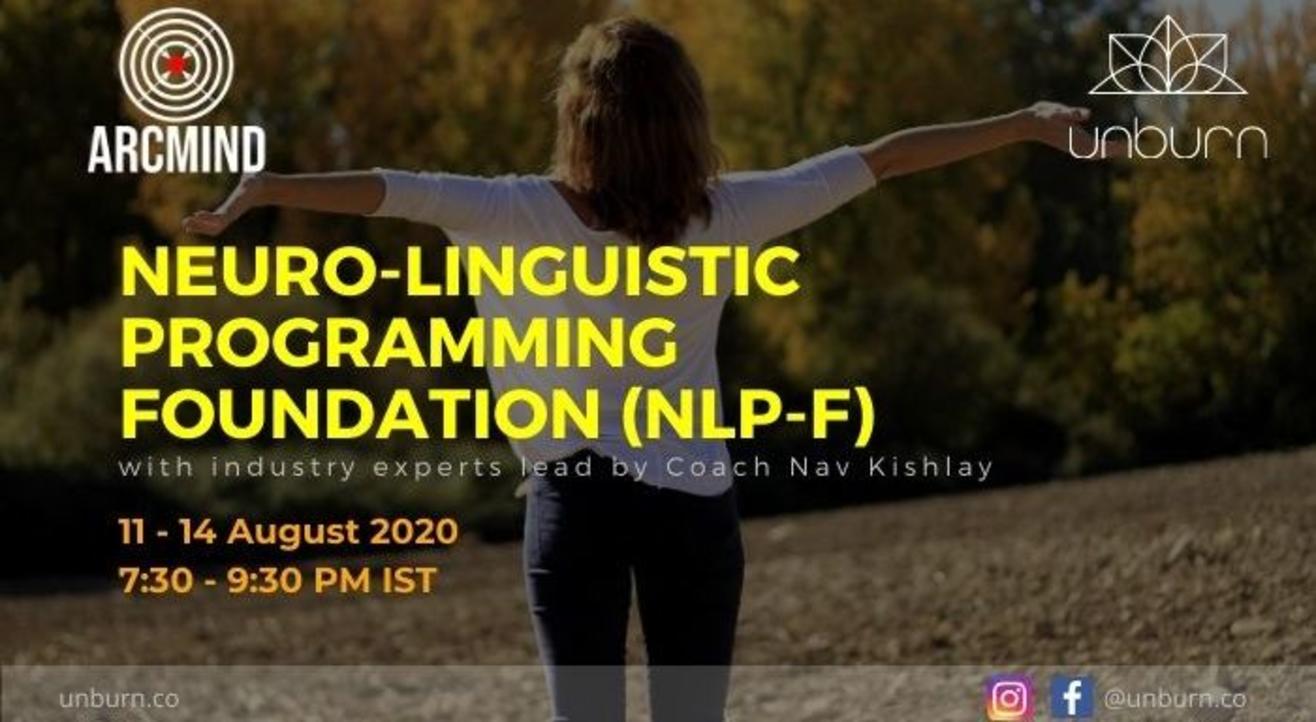 ARCMIND

unburn

NEURO-LINGUISTIC PROGRAMMING FOUNDATION (NLP-F)

with industry experts lead by Coach Nav Kishlay

11 - 14 August 2020
7:30 - 9:30 PM IST

unburn.co

@unburn.co